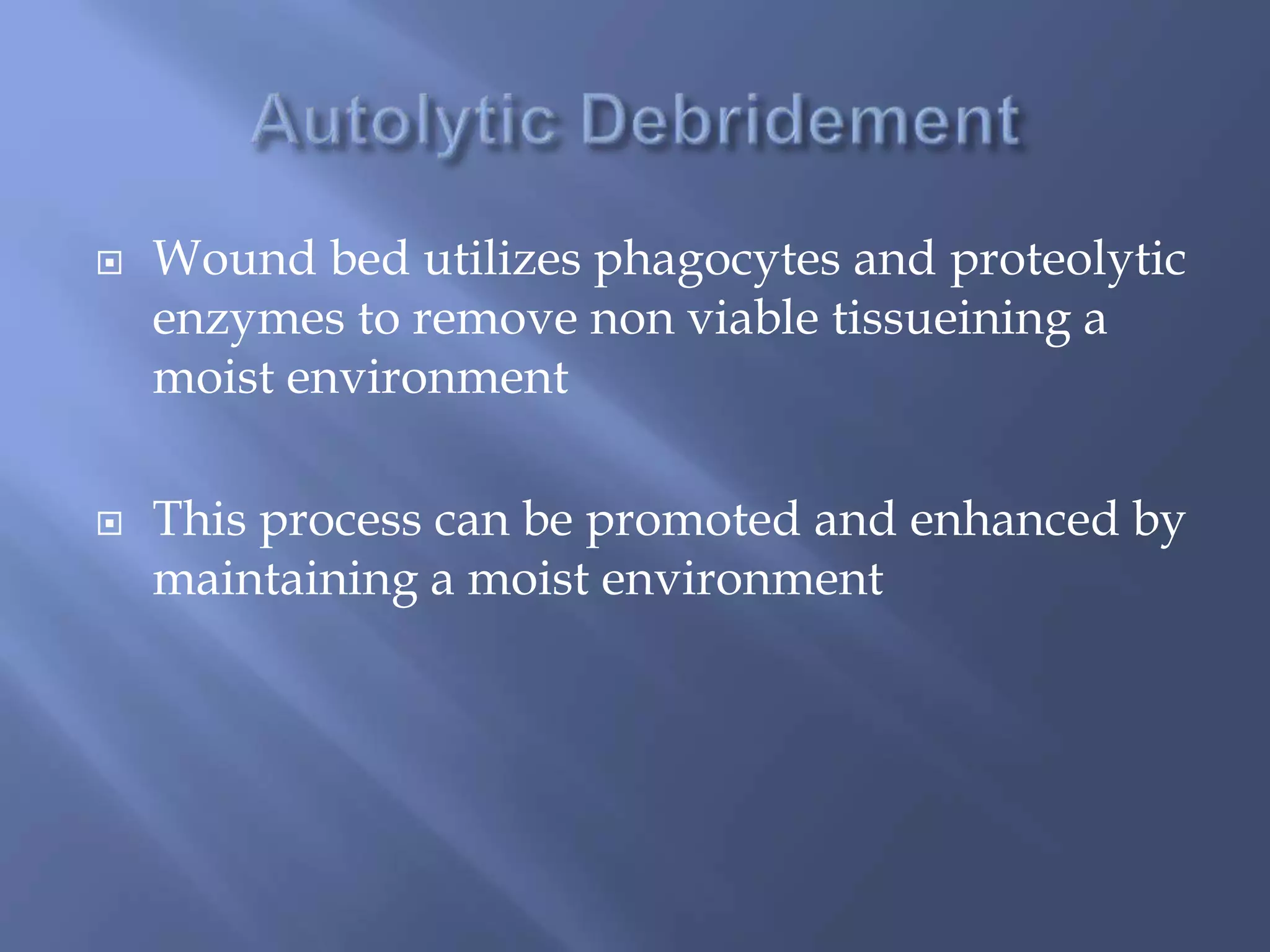 Autolytic Debridement

Wound bed utilizes phagocytes and proteolytic enzymes to remove non viable tissueining a moist environment

This process can be promoted and enhanced by maintaining a moist environment